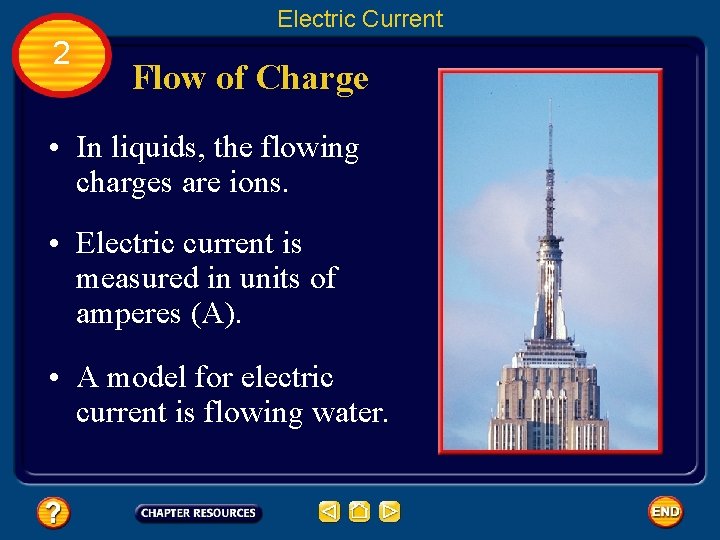 Electric Current

2

Flow of Charge

• In liquids, the flowing charges are ions.

• Electric current is measured in units of amperes (A).

• A model for electric current is flowing water.

?

CHAPTER RESOURCES

END